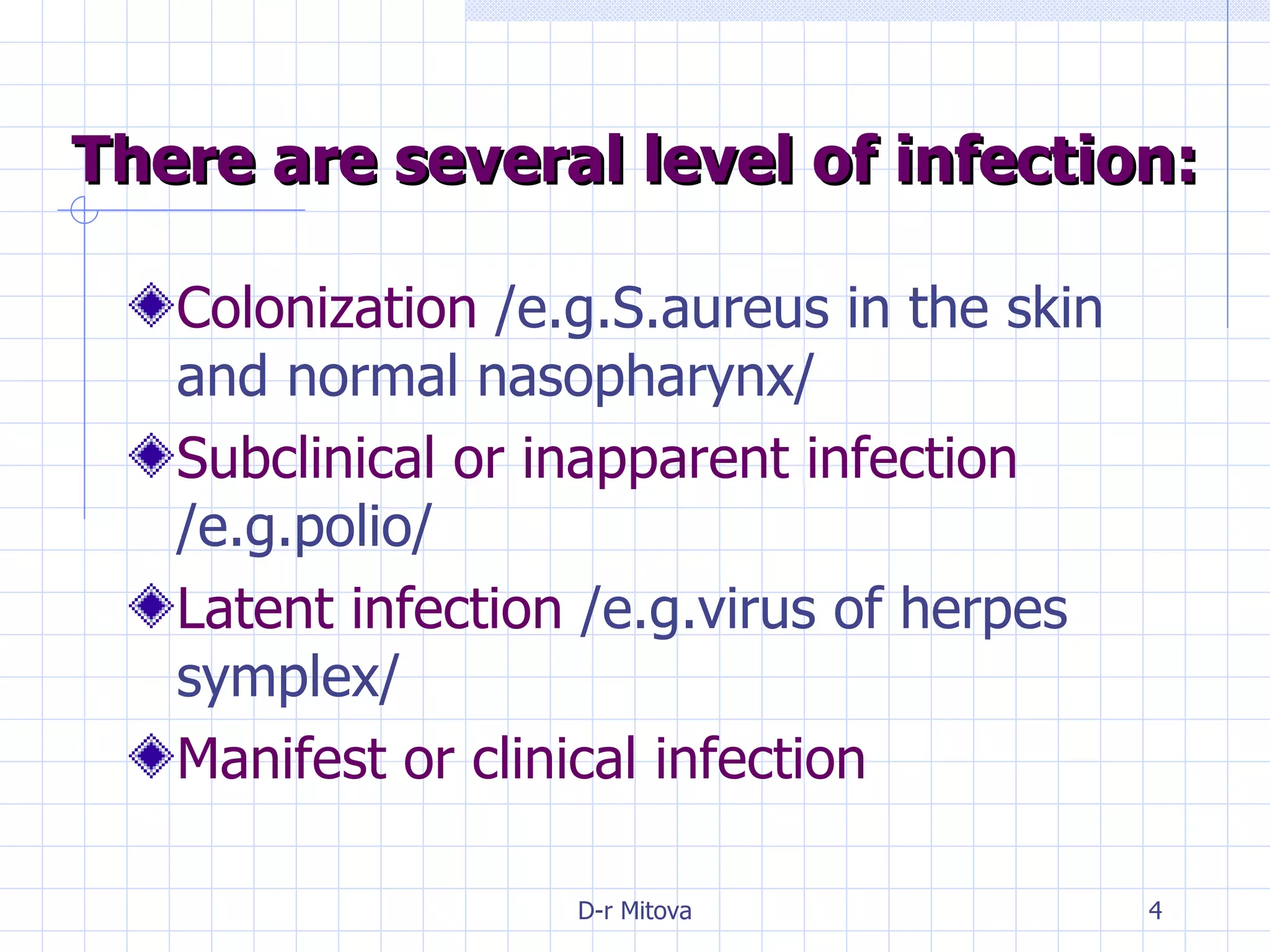 There are several level of infection:

Colonization /e.g.S.aureus in the skin and normal nasopharynx/

Subclinical or inapparent infection /e.g.polio/

Latent infection /e.g.virus of herpes symplex/

Manifest or clinical infection

D-r Mitova

4